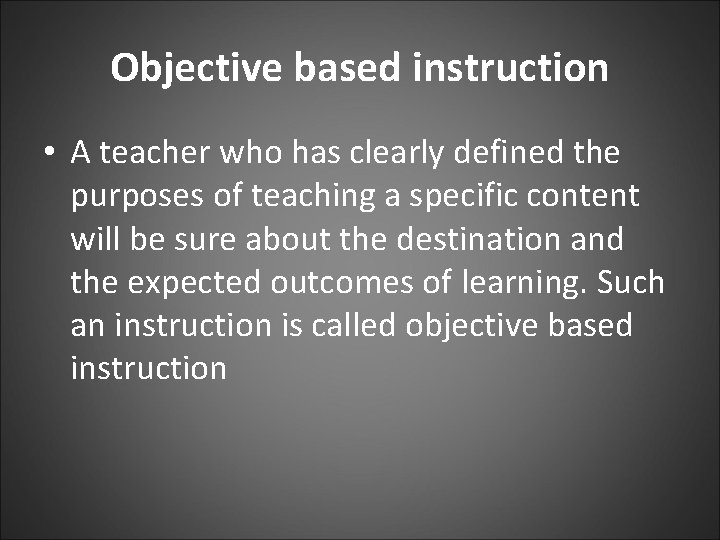 Objective based instruction

• A teacher who has clearly defined the purposes of teaching a specific content will be sure about the destination and the expected outcomes of learning. Such an instruction is called objective based instruction